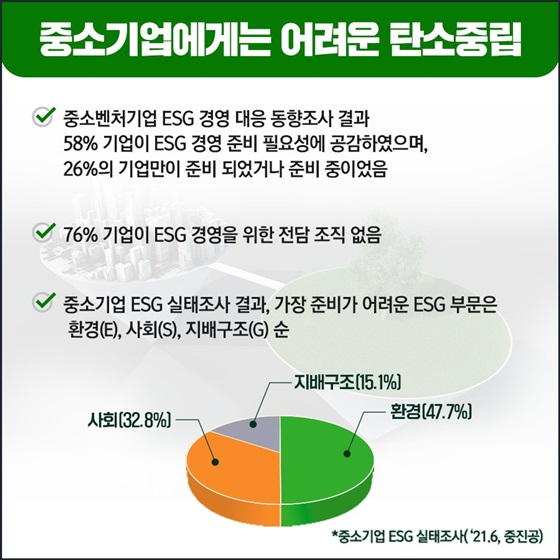 중소기업에게는 어려운 탄소중립

중소벤처기업 ESG 경영 대응 동향조사 결과 58% 기업이 ESG 경영 준비 필요성에 공감하였으며, 26%의 기업만이 준비 되었거나 준비 중이었음

76% 기업이 ESG 경영을 위한 전담 조직 없음

중소기업 ESG 실태조사 결과, 가장 준비가 어려운 ESG 부문은 환경(E), 사회(S), 지배구조(G) 순

지배구조(15.1%)

사회(32.8%)

환경(47.7%)

*중소기업 ESG 실태조사('21.6, 중진공)